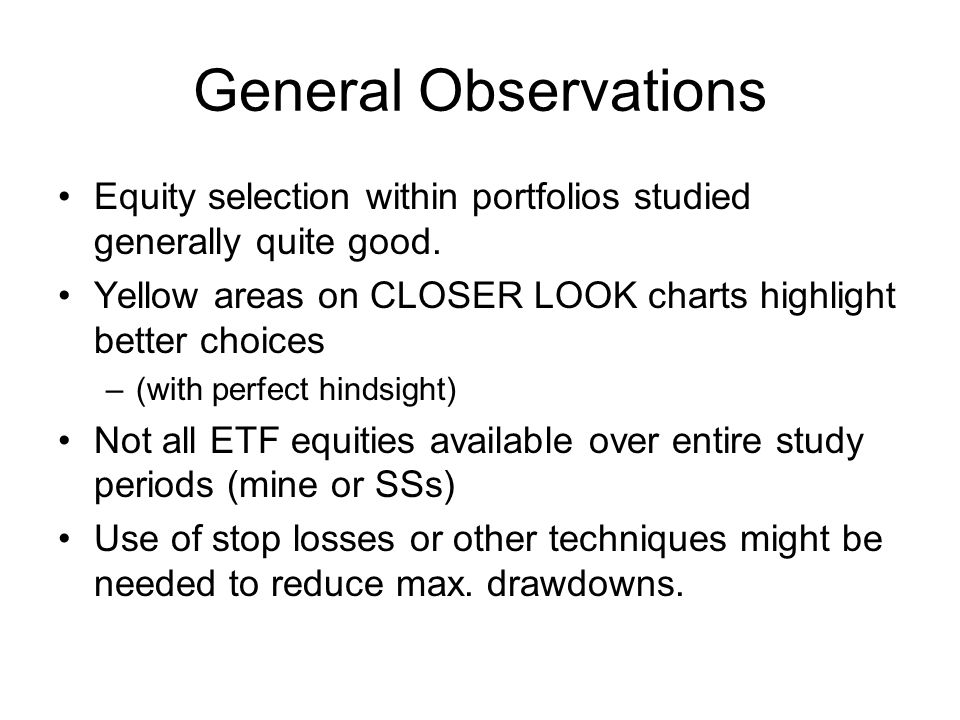 General Observations

• Equity selection within portfolios studied generally quite good.

• Yellow areas on CLOSER LOOK charts highlight better choices

– (with perfect hindsight)

• Not all ETF equities available over entire study periods (mine or SSs)

• Use of stop losses or other techniques might be needed to reduce max. drawdowns.